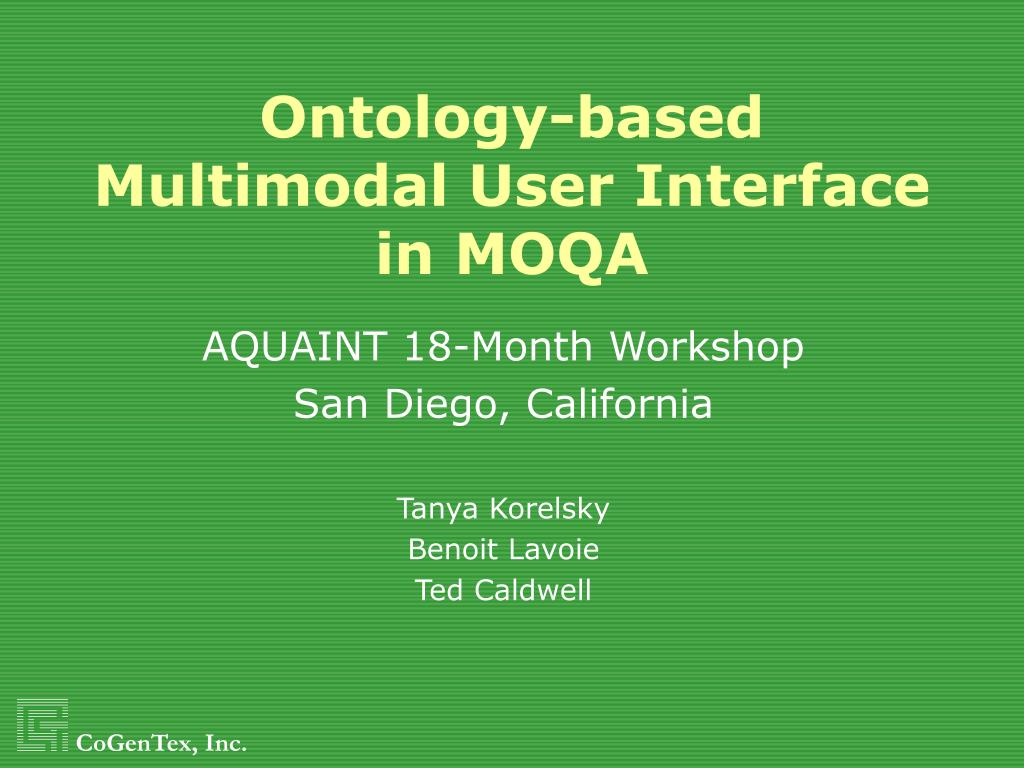 Ontology-based Multimodal User Interface in MOQA

AQUAINT 18-Month Workshop
San Diego, California

Tanya Korelsky
Benoit Lavoie
Ted Caldwell

CoGenTex, Inc.